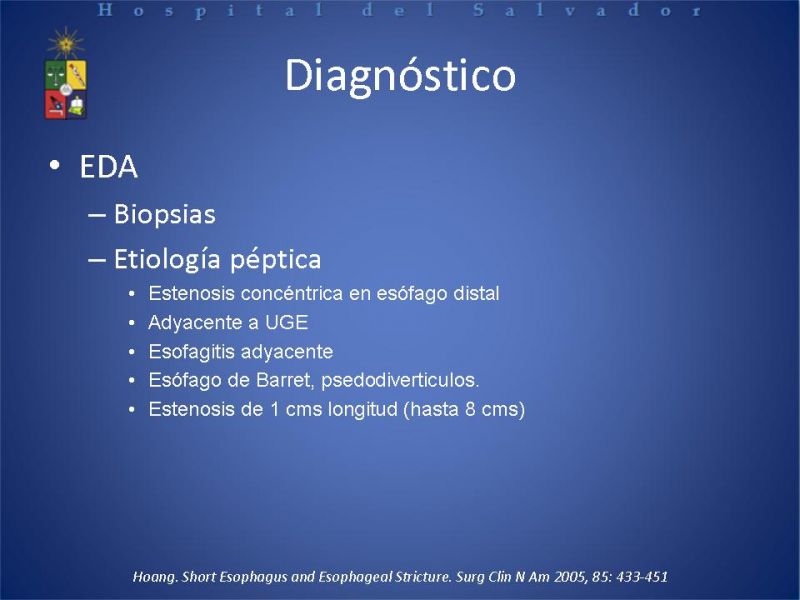 Hospital del Salvador

Diagnóstico

• EDA
– Biopsias
– Etiología péptica
• Estenosis concéntrica en esófago distal
• Adyacente a UGE
• Esofagitis adyacente
• Esófago de Barret, psedodiverticulos.
• Estenosis de 1 cms longitud (hasta 8 cms)

Hoang. Short Esophagus and Esophageal Stricture. Surg Clin N Am 2005, 85: 433-451